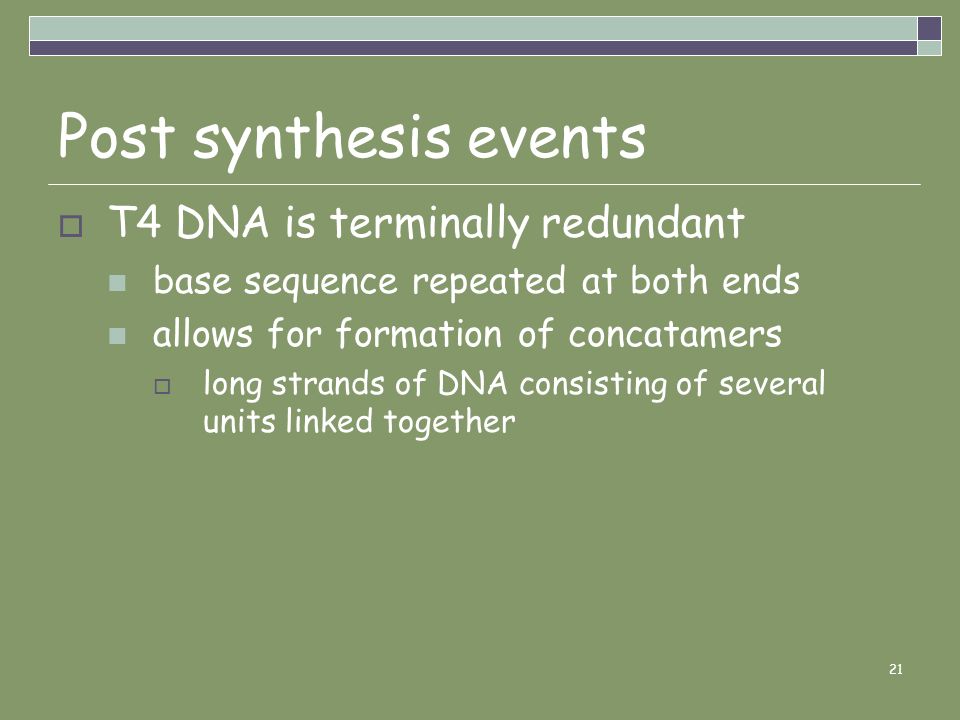 Post synthesis events

T4 DNA is terminally redundant

base sequence repeated at both ends

allows for formation of concatamers

long strands of DNA consisting of several units linked together

21